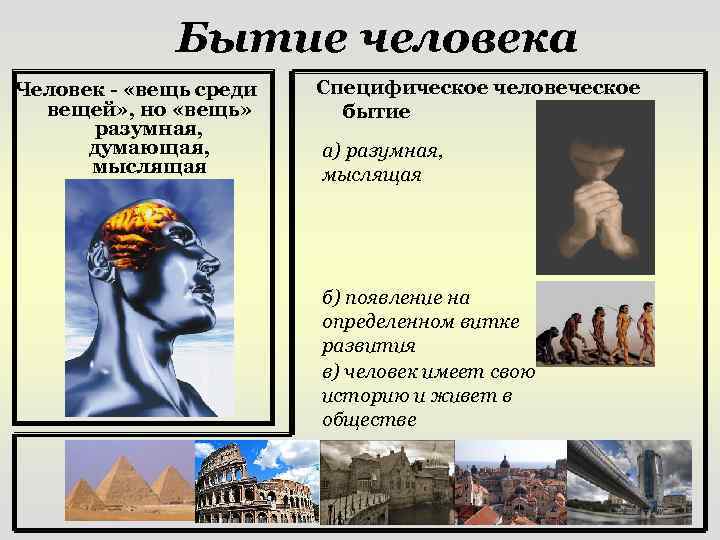 Бытие человека

Человек - «вещь среди вещей», но «вещь» разумная, думающая, мыслящая

Специфическое человеческое бытие

а) разумная, мыслящая

б) появление на определенном витке развития

в) человек имеет свою историю и живет в обществе